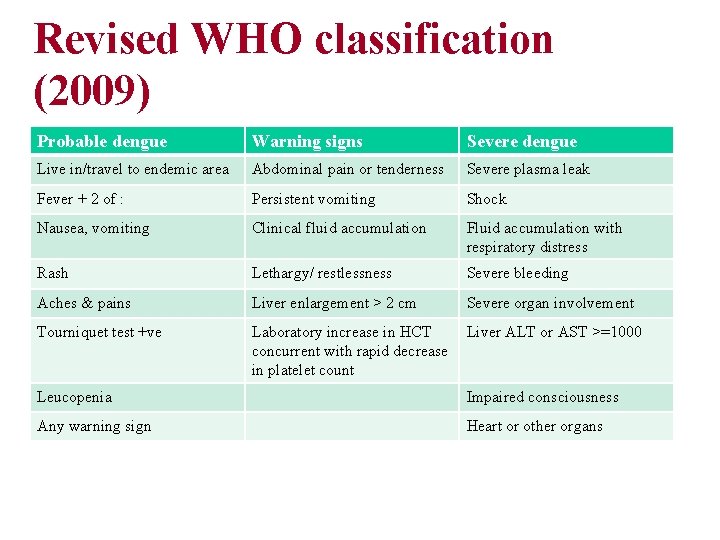 Revised WHO classification (2009)

| Probable dengue | Warning signs | Severe dengue |
|---|---|---|
| Live in/travel to endemic area | Abdominal pain or tenderness | Severe plasma leak |
| Fever + 2 of : | Persistent vomiting | Shock |
| Nausea, vomiting | Clinical fluid accumulation | Fluid accumulation with respiratory distress |
| Rash | Lethargy/ restlessness | Severe bleeding |
| Aches & pains | Liver enlargement > 2 cm | Severe organ involvement |
| Tourniquet test +ve | Laboratory increase in HCT concurrent with rapid decrease in platelet count | Liver ALT or AST >=1000 |
| Leucopenia | | Impaired consciousness |
| Any warning sign | | Heart or other organs |